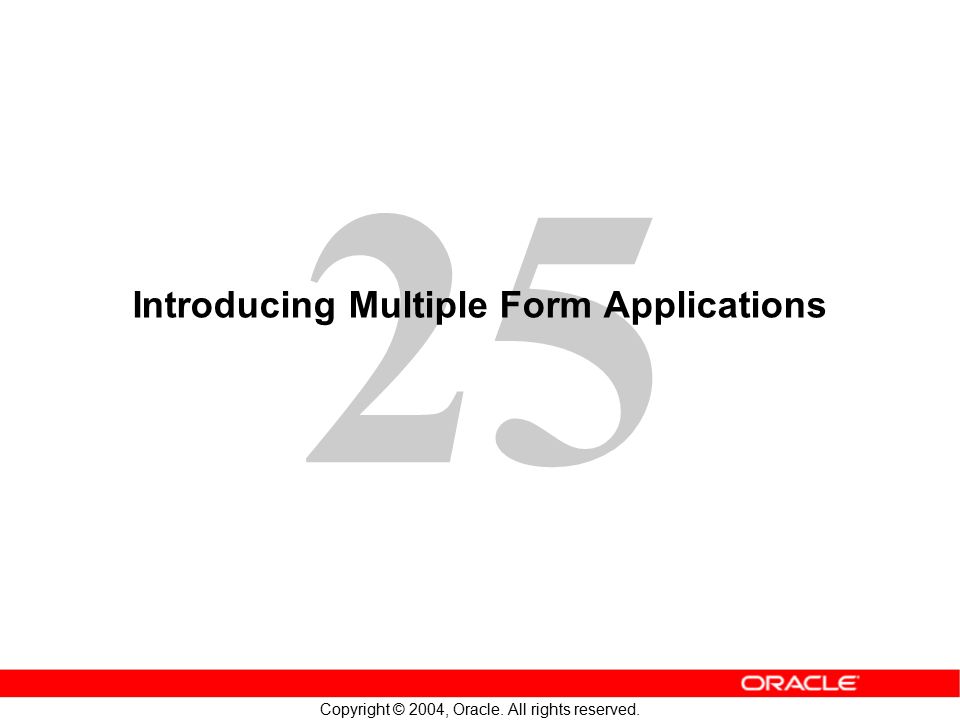 25

Introducing Multiple Form Applications

ORACLE

Copyright © 2004, Oracle. All rights reserved.